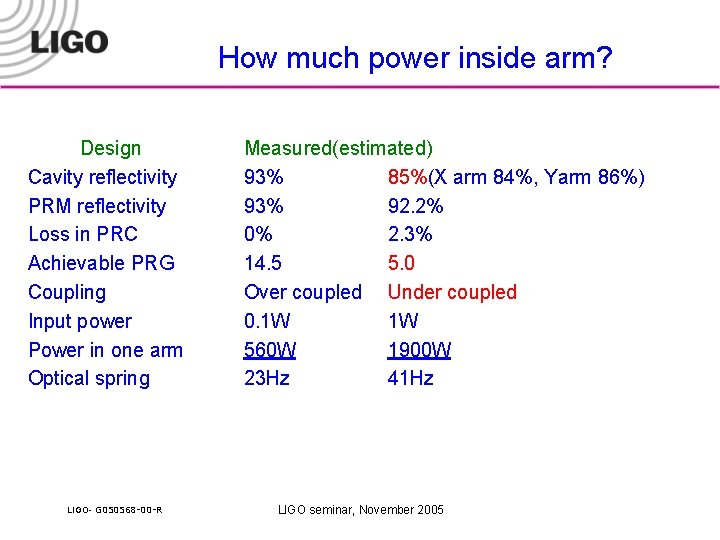 LIGO

How much power inside arm?

| | Design | Measured(estimated) |
|---|---|---|
| Cavity reflectivity | 93% | 85%(X arm 84%, Yarm 86%) |
| PRM reflectivity | 93% | 92.2% |
| Loss in PRC | 0% | 2.3% |
| Achievable PRG | 14.5 | 5.0 |
| Coupling | Over coupled | Under coupled |
| Input power | 0.1W | 1W |
| Power in one arm | 560W | 1900W |
| Optical spring | 23Hz | 41Hz |

LIGO- G050568-00-R

LIGO seminar, November 2005